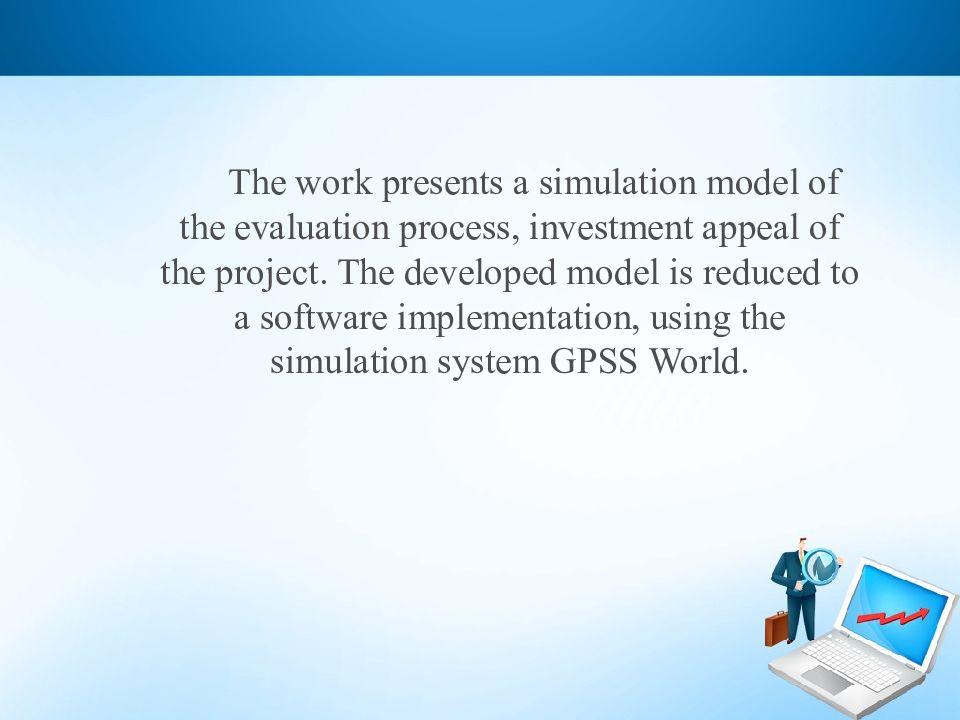 The work presents a simulation model of the evaluation process, investment appeal of the project. The developed model is reduced to a software implementation, using the simulation system GPSS World.